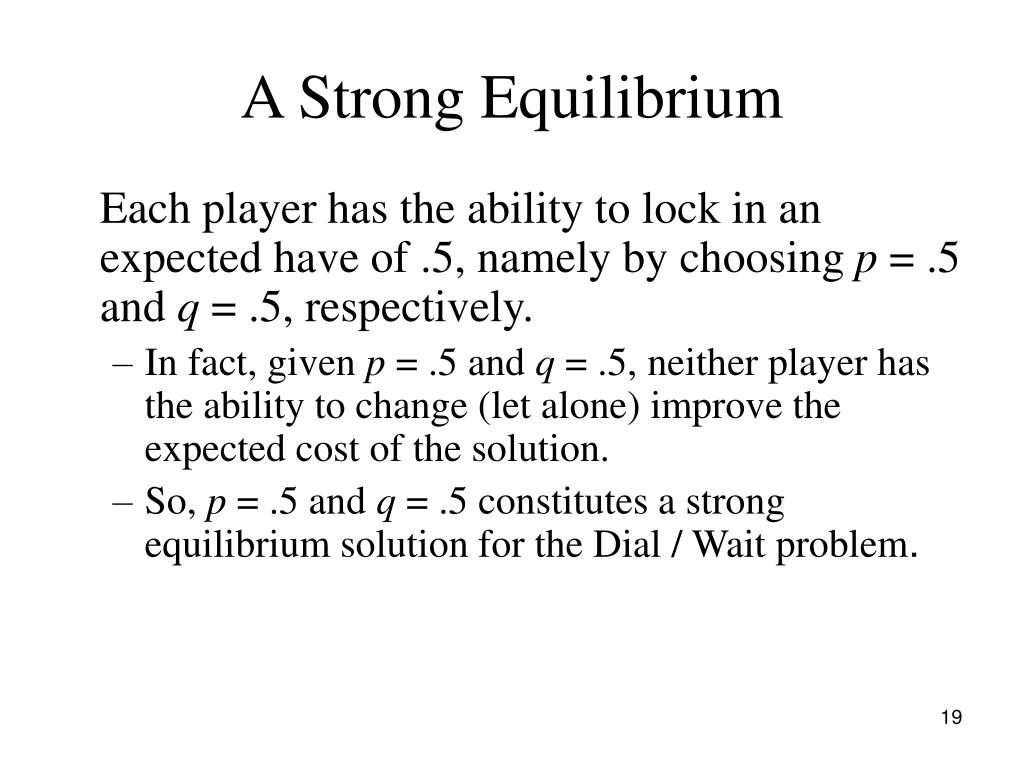 A Strong Equilibrium

Each player has the ability to lock in an expected have of .5, namely by choosing $p = .5$ and $q = .5$, respectively.

– In fact, given $p = .5$ and $q = .5$, neither player has the ability to change (let alone) improve the expected cost of the solution.

– So, $p = .5$ and $q = .5$ constitutes a strong equilibrium solution for the Dial / Wait problem.

19